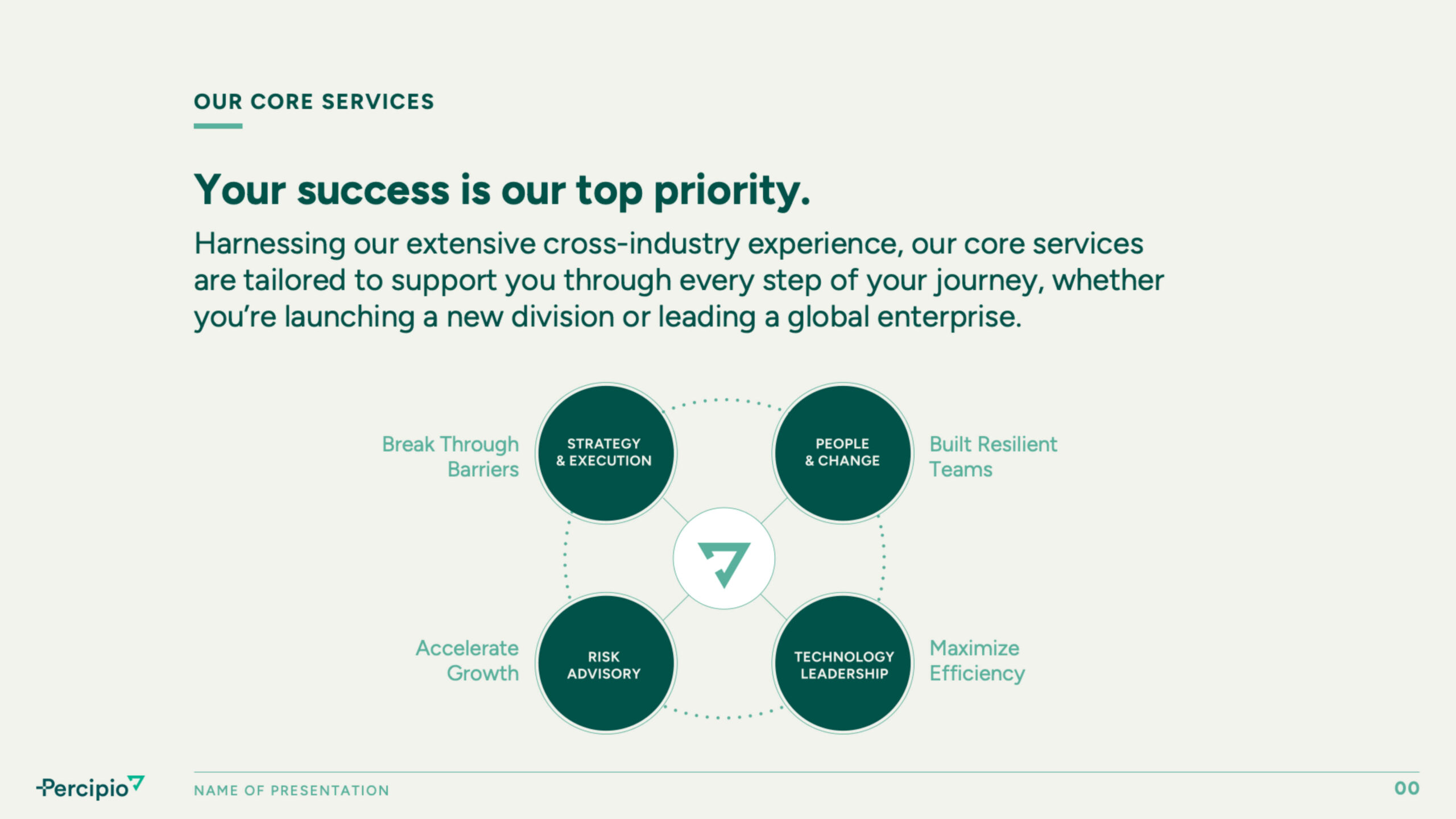 OUR CORE SERVICES

Your success is our top priority.

Harnessing our extensive cross-industry experience, our core services are tailored to support you through every step of your journey, whether you're launching a new division or leading a global enterprise.

Break Through Barriers

STRATEGY & EXECUTION

PEOPLE & CHANGE

Built Resilient Teams

Accelerate Growth

RISK ADVISORY

TECHNOLOGY LEADERSHIP

Maximize Efficiency

Percipio

NAME OF PRESENTATION

00